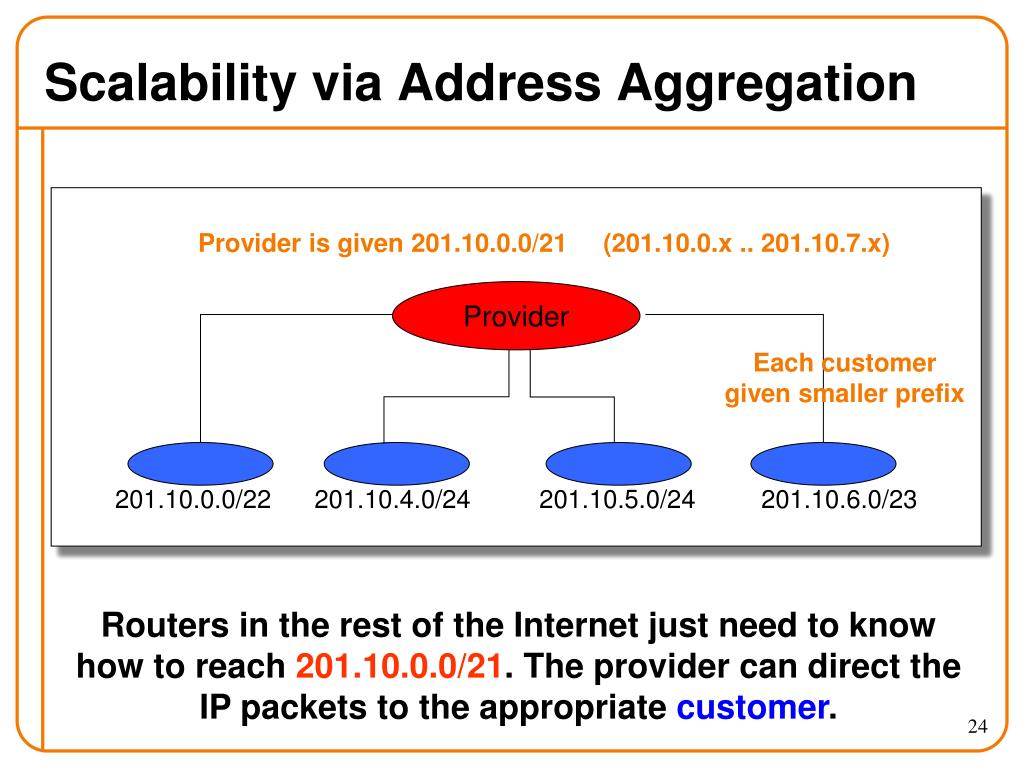 Scalability via Address Aggregation

Provider is given 201.10.0.0/21 (201.10.0.x .. 201.10.7.x)

Provider

Each customer given smaller prefix

201.10.0.0/22 201.10.4.0/24 201.10.5.0/24 201.10.6.0/23

Routers in the rest of the Internet just need to know how to reach 201.10.0.0/21. The provider can direct the IP packets to the appropriate customer.

24